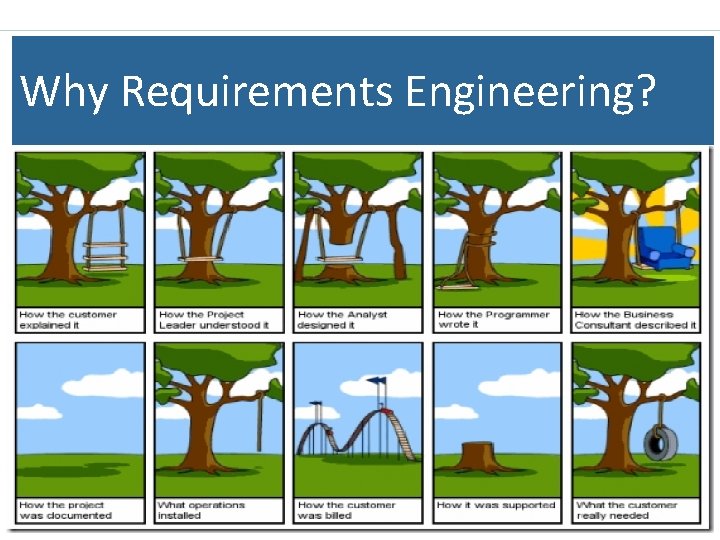 Why Requirements Engineering?

How the customer explained it

How the Project Leader understood it

How the Analyst designed it

How the Programmer wrote it

How the Business Consultant described it

How the project was documented

What operations installed

How the customer was billed

How it was supported

What the customer really needed